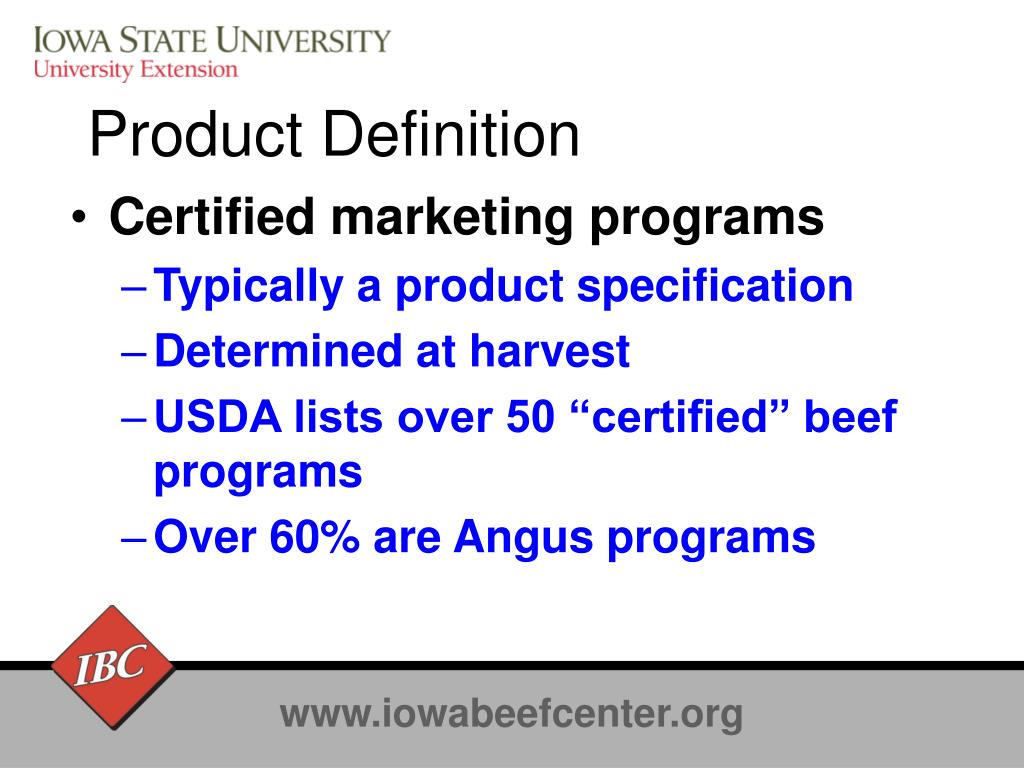 IOWA STATE UNIVERSITY
University Extension

Product Definition

• Certified marketing programs
– Typically a product specification
– Determined at harvest
– USDA lists over 50 “certified” beef programs
– Over 60% are Angus programs

IBC

www.iowabeefcenter.org